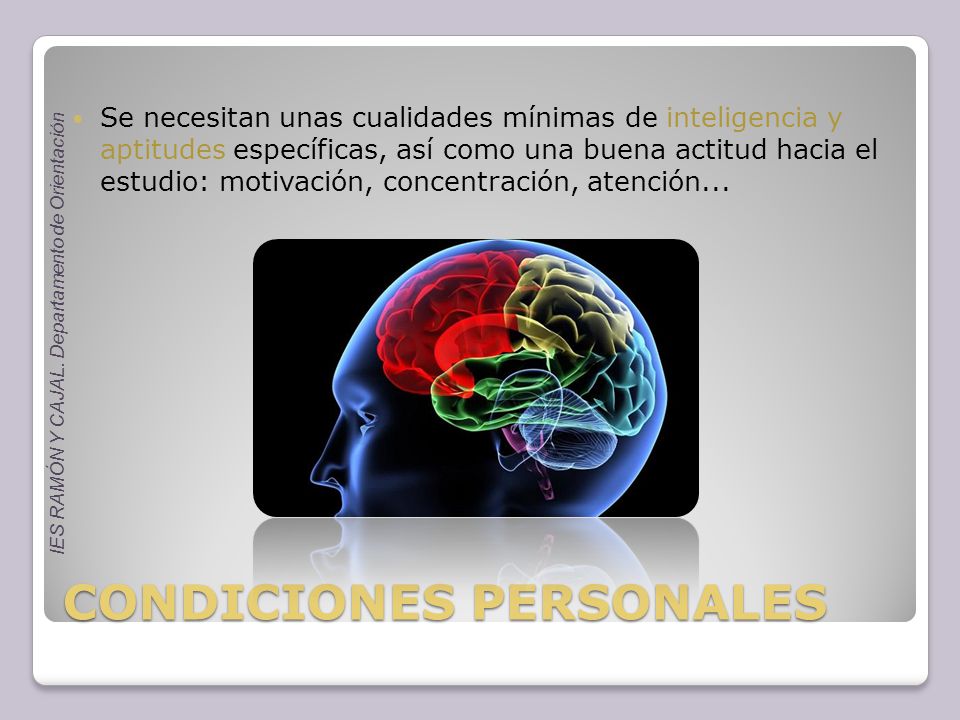 IES RAMÓN Y CAJAL. Departamento de Orientación

Se necesitan unas cualidades mínimas de inteligencia y aptitudes específicas, así como una buena actitud hacia el estudio: motivación, concentración, atención...

CONDICIONES PERSONALES